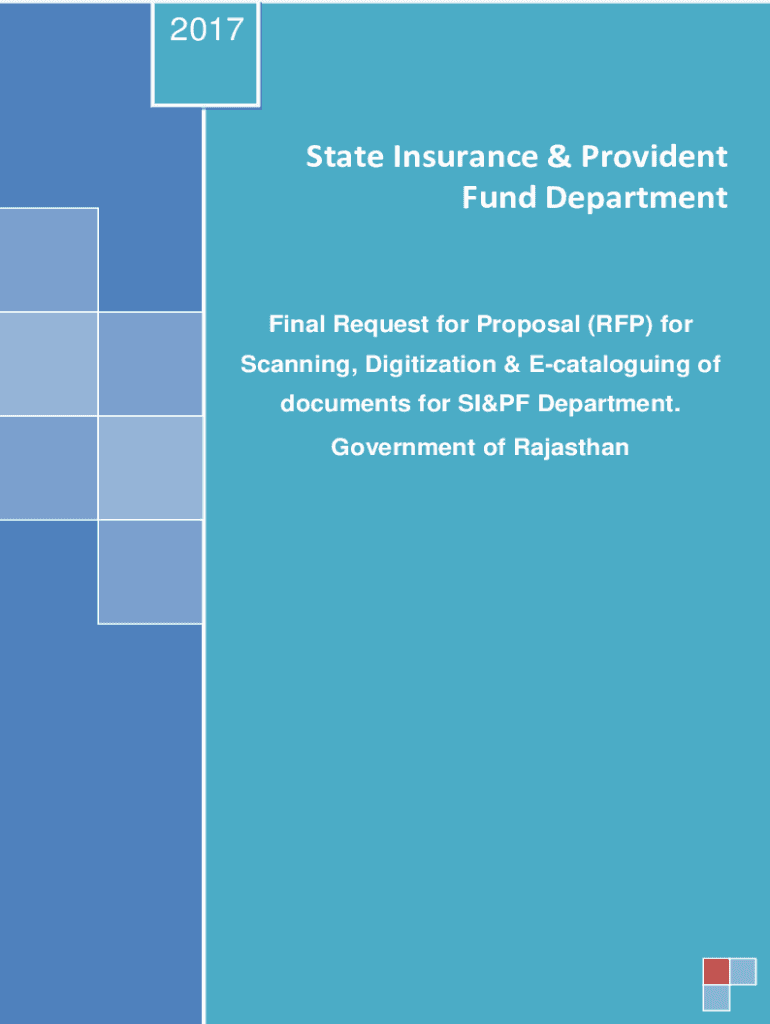 2017

State Insurance & Provident Fund Department

Final Request for Proposal (RFP) for Scanning, Digitization & E-cataloguing of documents for SI&PF Department.
Government of Rajasthan